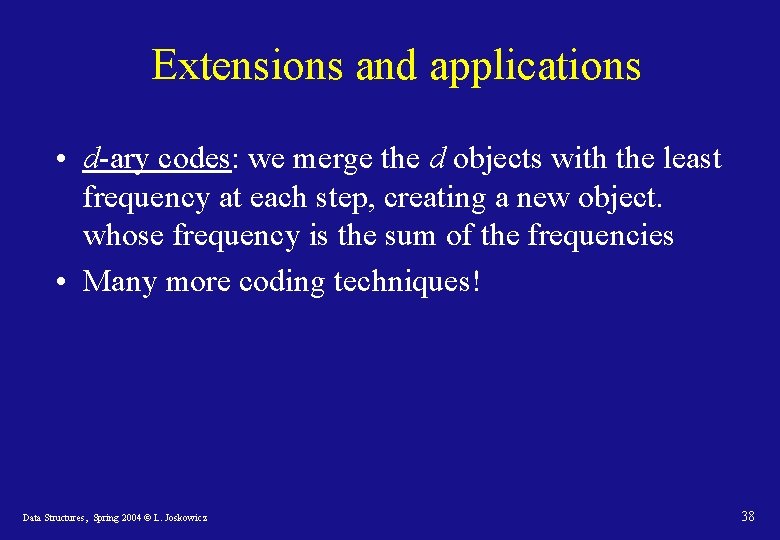 Extensions and applications

• d-ary codes: we merge the d objects with the least frequency at each step, creating a new object. whose frequency is the sum of the frequencies

• Many more coding techniques!

Data Structures, Spring 2004 © L. Joskowicz

38